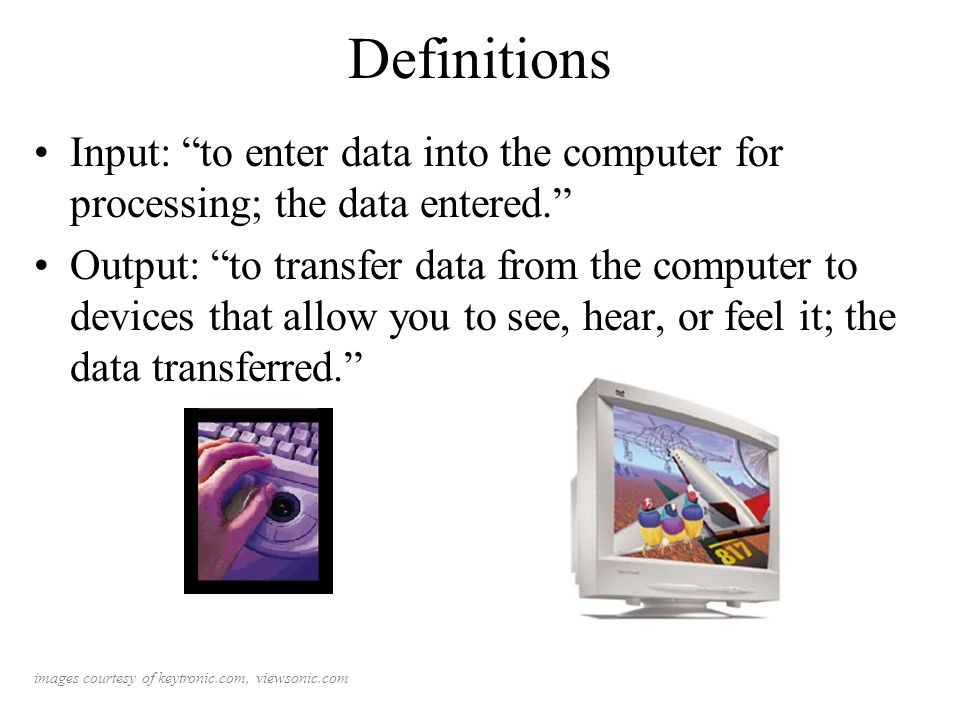 Definitions

• Input: “to enter data into the computer for processing; the data entered.”

• Output: “to transfer data from the computer to devices that allow you to see, hear, or feel it; the data transferred.”

817

images courtesy of keytronic.com, viewsonic.com